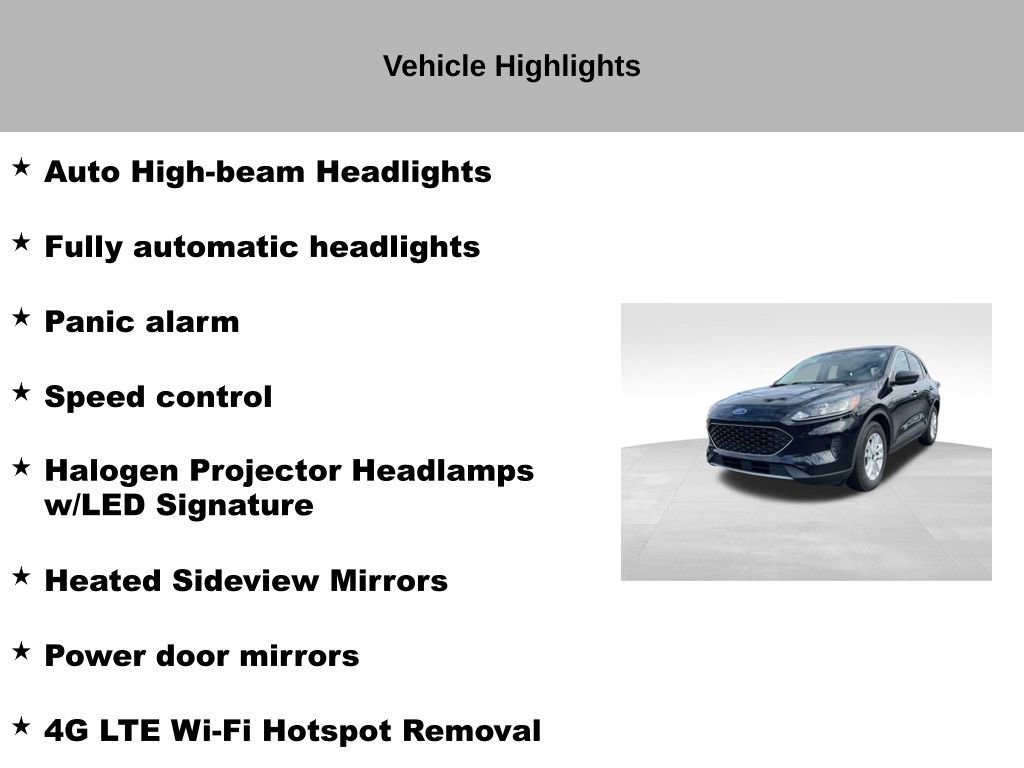 Vehicle Highlights

★ Auto High-beam Headlights

★ Fully automatic headlights

★ Panic alarm

★ Speed control

★ Halogen Projector Headlamps w/LED Signature

★ Heated Sideview Mirrors

★ Power door mirrors

★ 4G LTE Wi-Fi Hotspot Removal